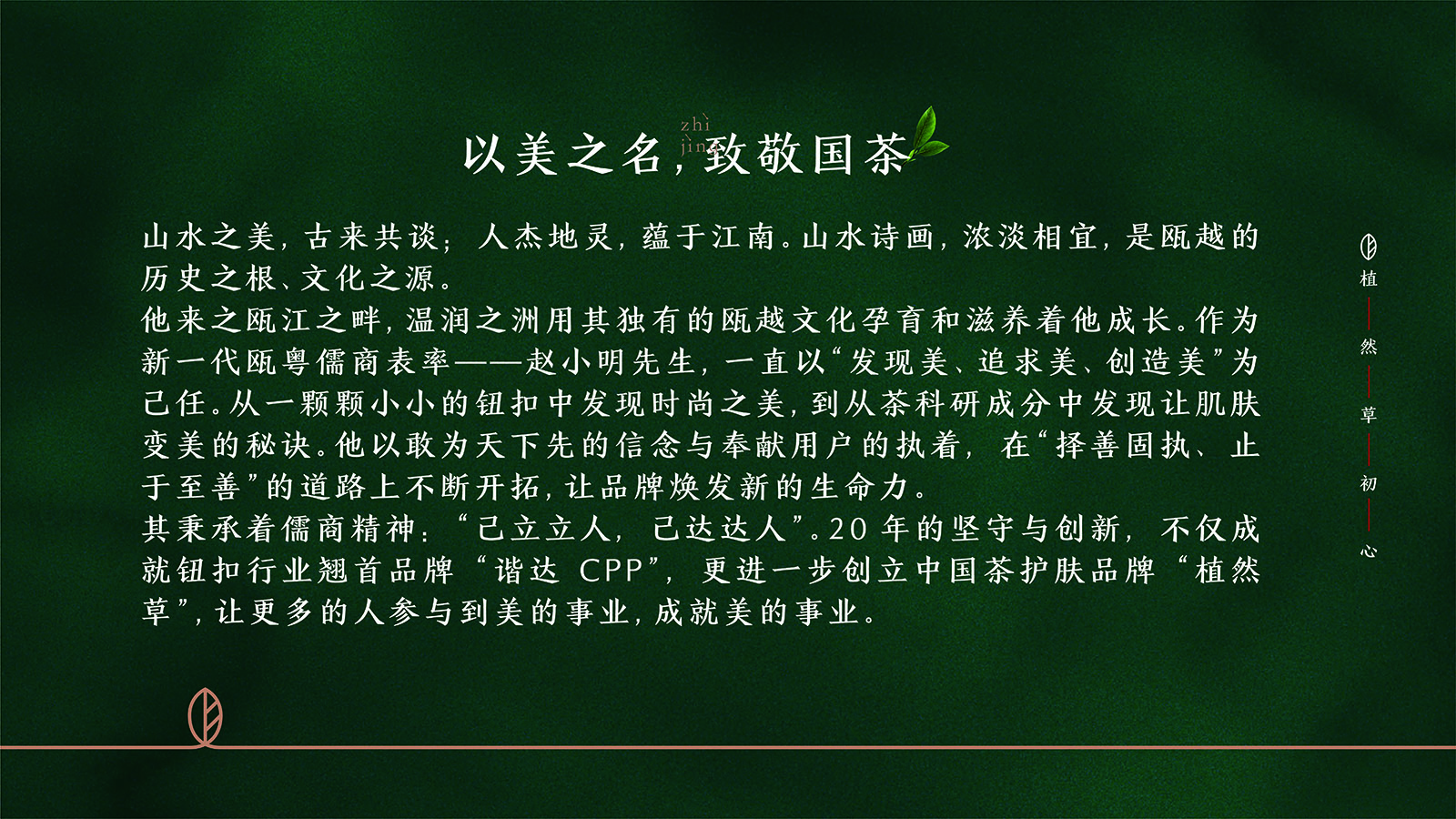 zhì
jìng
以美之名，致敬国茶

山水之美，古来共谈；人杰地灵，蕴于江南。山水诗画，浓淡相宜，是瓯越的历史之根、文化之源。
他来之瓯江之畔，温润之洲用其独有的瓯越文化孕育和滋养着他成长。作为新一代瓯粤儒商表率——赵小明先生，一直以“发现美、追求美、创造美”为己任。从一颗颗小小的钮扣中发现时尚之美，到从茶科研成分中发现让肌肤变美的秘诀。他以敢为天下先的信念与奉献用户的执着，在“择善固执、止于至善”的道路上不断开拓，让品牌焕发新的生命力。
其秉承着儒商精神：“己立立人，己达达人”。20 年的坚守与创新，不仅成就钮扣行业翘首品牌“谐达 CPP”，更进一步创立中国茶护肤品牌“植然草”，让更多的人参与到美的事业，成就美的事业。

植
然
草
初
心